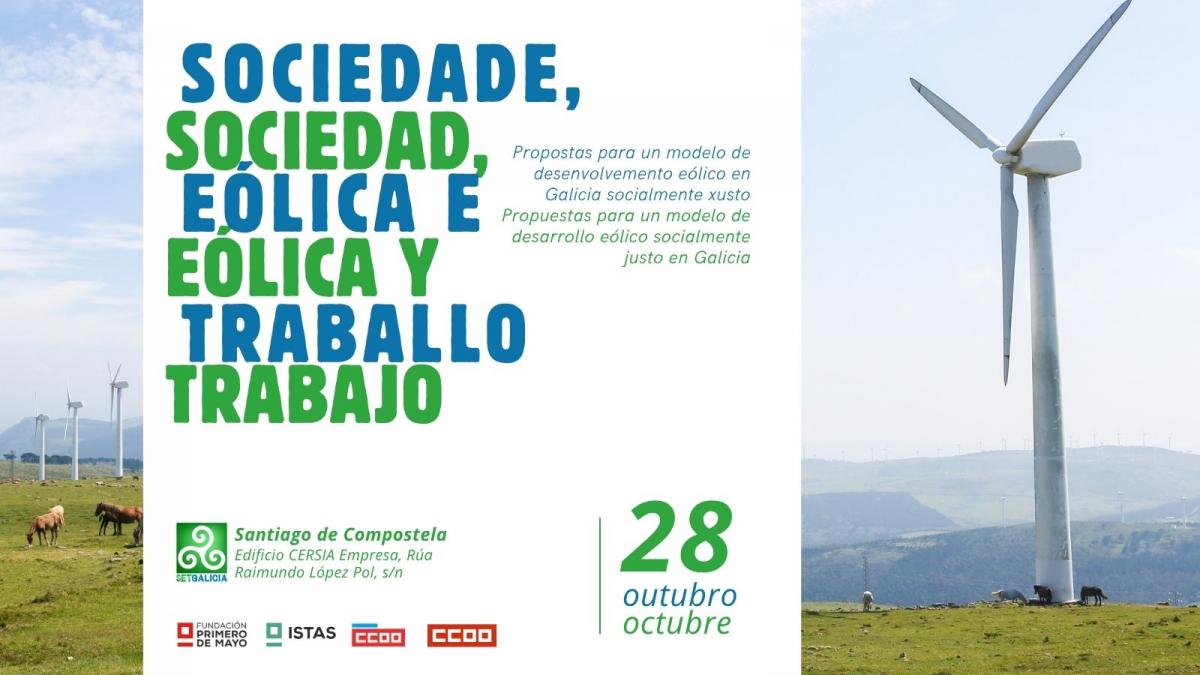 SOCIEDADE,
SOCIEDAD,
EÓLICA E
EÓLICA Y
TRABALLO
TRABAJO

Propostas para un modelo de desenvolvemento eólico en Galicia socialmente xusto
Propuestas para un modelo de desarrollo eólico socialmente justo en Galicia

SETGALICIA
Santiago de Compostela
Edificio CERSIA Empresa, Rúa Raimundo López Pol, s/n

28
outubro
octubre

FUNDACIÓN PRIMERO DE MAYO
ISTAS
CCOO
CCOO